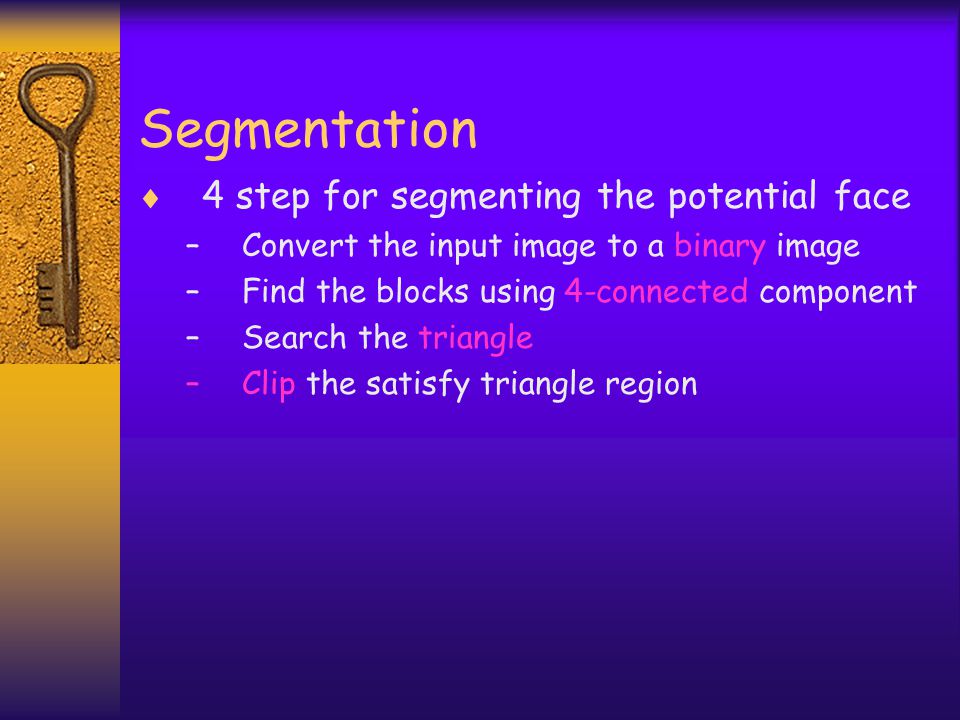 Segmentation

♦ 4 step for segmenting the potential face

– Convert the input image to a binary image
– Find the blocks using 4-connected component
– Search the triangle
– Clip the satisfy triangle region